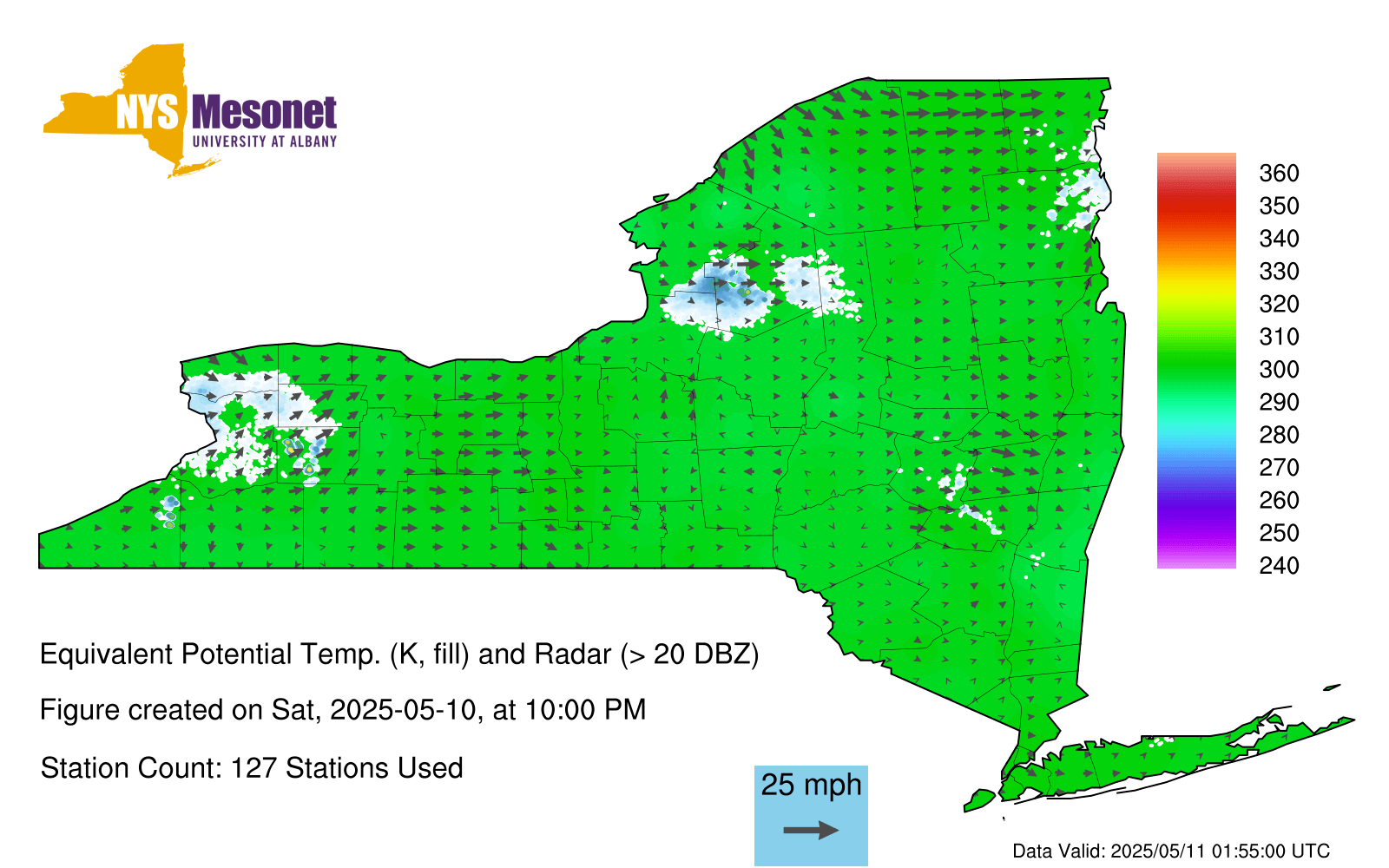 NYS Mesonet
UNIVERSITY AT ALBANY

360
350
340
330
320
310
300
290
280
270
260
250
240

Equivalent Potential Temp. (K, fill) and Radar (> 20 DBZ)

Figure created on Sat, 2025-05-10, at 10:00 PM

Station Count: 127 Stations Used

25 mph

Data Valid: 2025/05/11 01:55:00 UTC